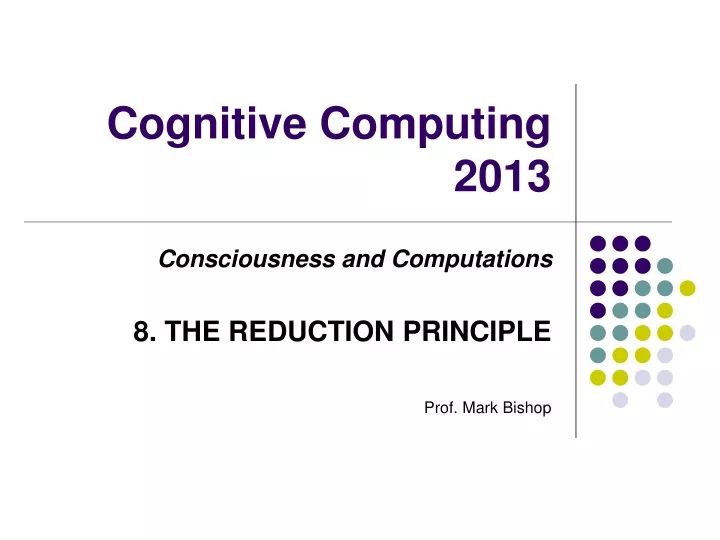 Cognitive Computing 2013

Consciousness and Computations

8. THE REDUCTION PRINCIPLE

Prof. Mark Bishop